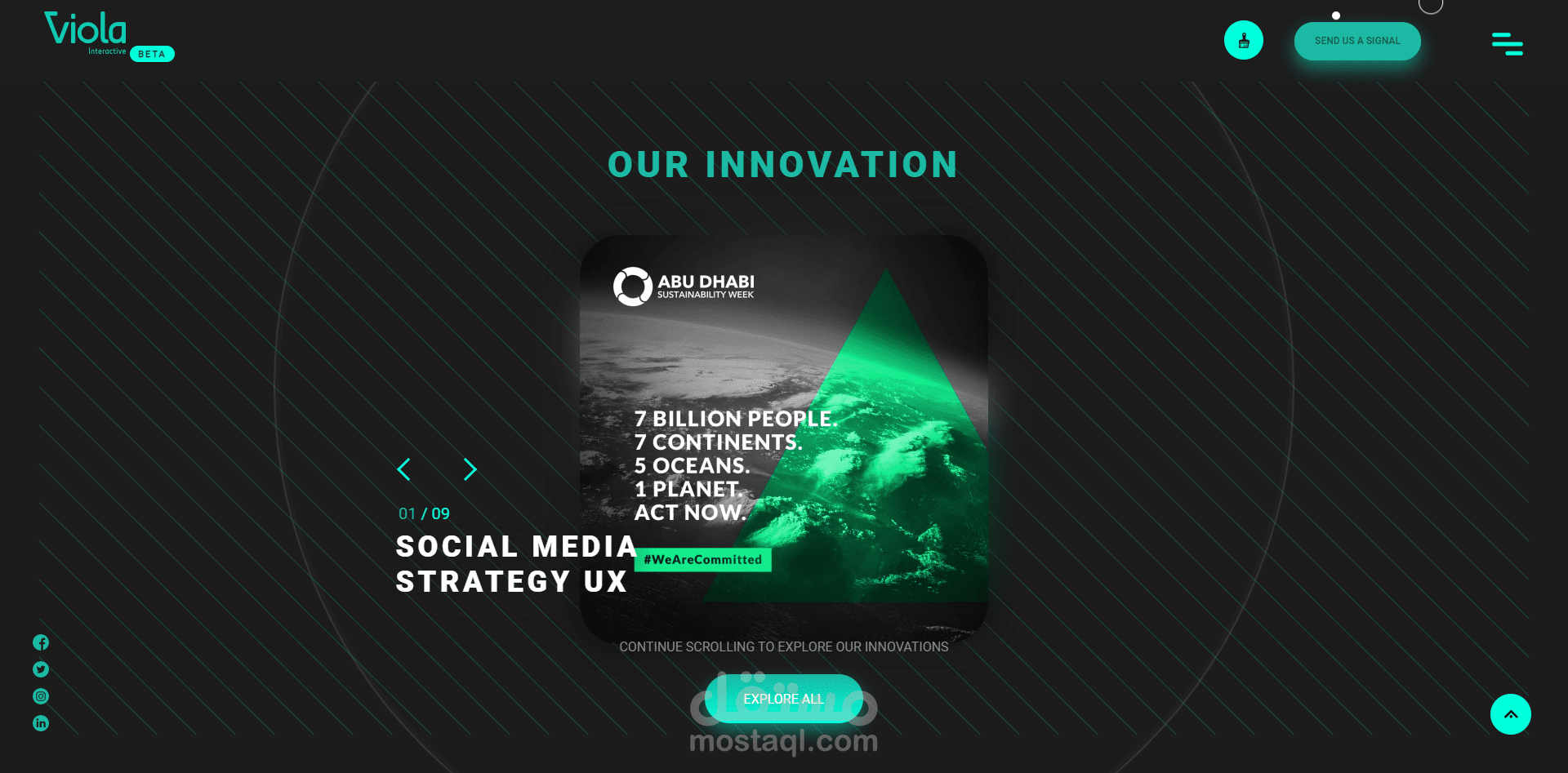 Viola
Interactive BETA

SEND US A SIGNAL

OUR INNOVATION

ABU DHABI
SUSTAINABILITY WEEK

7 BILLION PEOPLE.
7 CONTINENTS.
5 OCEANS.
1 PLANET.
ACT NOW.

#WeAreCommitted

01 / 09
SOCIAL MEDIA STRATEGY UX

CONTINUE SCROLLING TO EXPLORE OUR INNOVATIONS

EXPLORE ALL

مستقل
mostaql.com